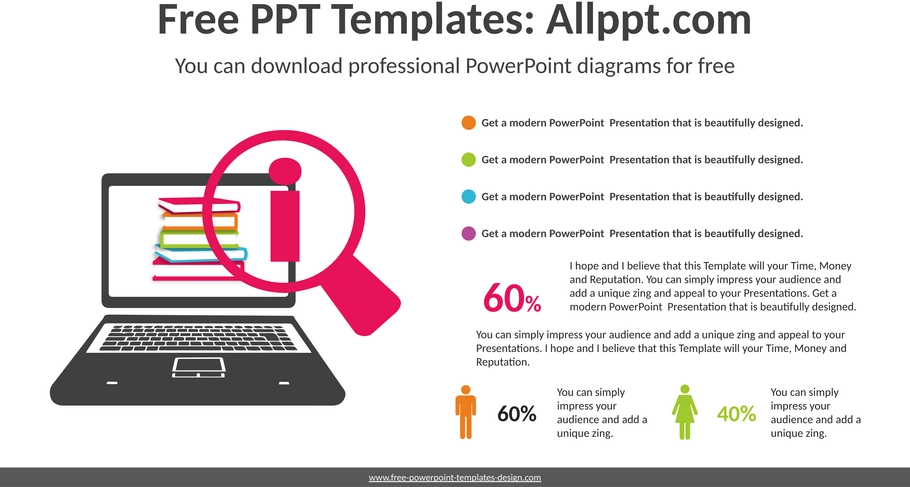 Free PPT Templates: Allppt.com

You can download professional PowerPoint diagrams for free

Get a modern PowerPoint Presentation that is beautifully designed.

Get a modern PowerPoint Presentation that is beautifully designed.

Get a modern PowerPoint Presentation that is beautifully designed.

Get a modern PowerPoint Presentation that is beautifully designed.

60%

I hope and I believe that this Template will your Time, Money and Reputation. You can simply impress your audience and add a unique zing and appeal to your Presentations. Get a modern PowerPoint Presentation that is beautifully designed.

You can simply impress your audience and add a unique zing and appeal to your Presentations. I hope and I believe that this Template will your Time, Money and Reputation.

60%

You can simply impress your audience and add a unique zing.

40%

You can simply impress your audience and add a unique zing.

www.free-powerpoint-templates-design.com